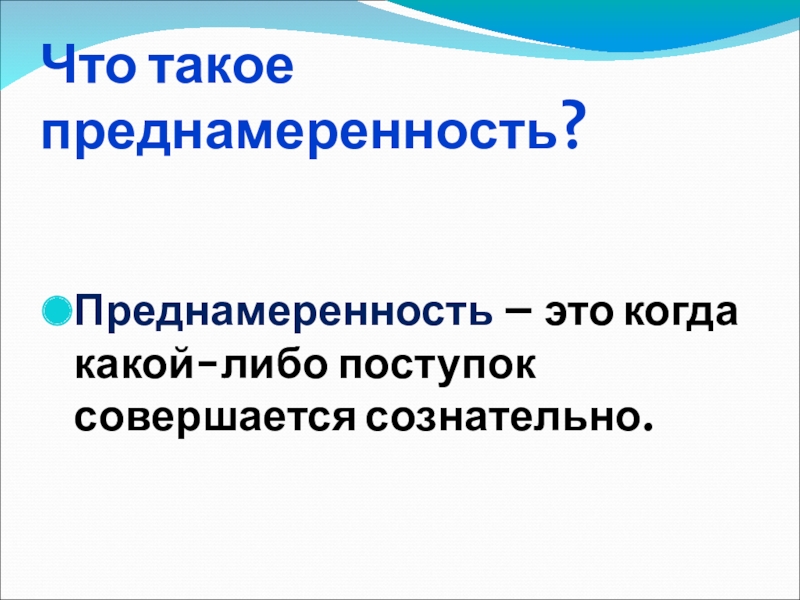 Что такое преднамеренность?

Преднамеренность – это когда какой-либо поступок совершается сознательно.